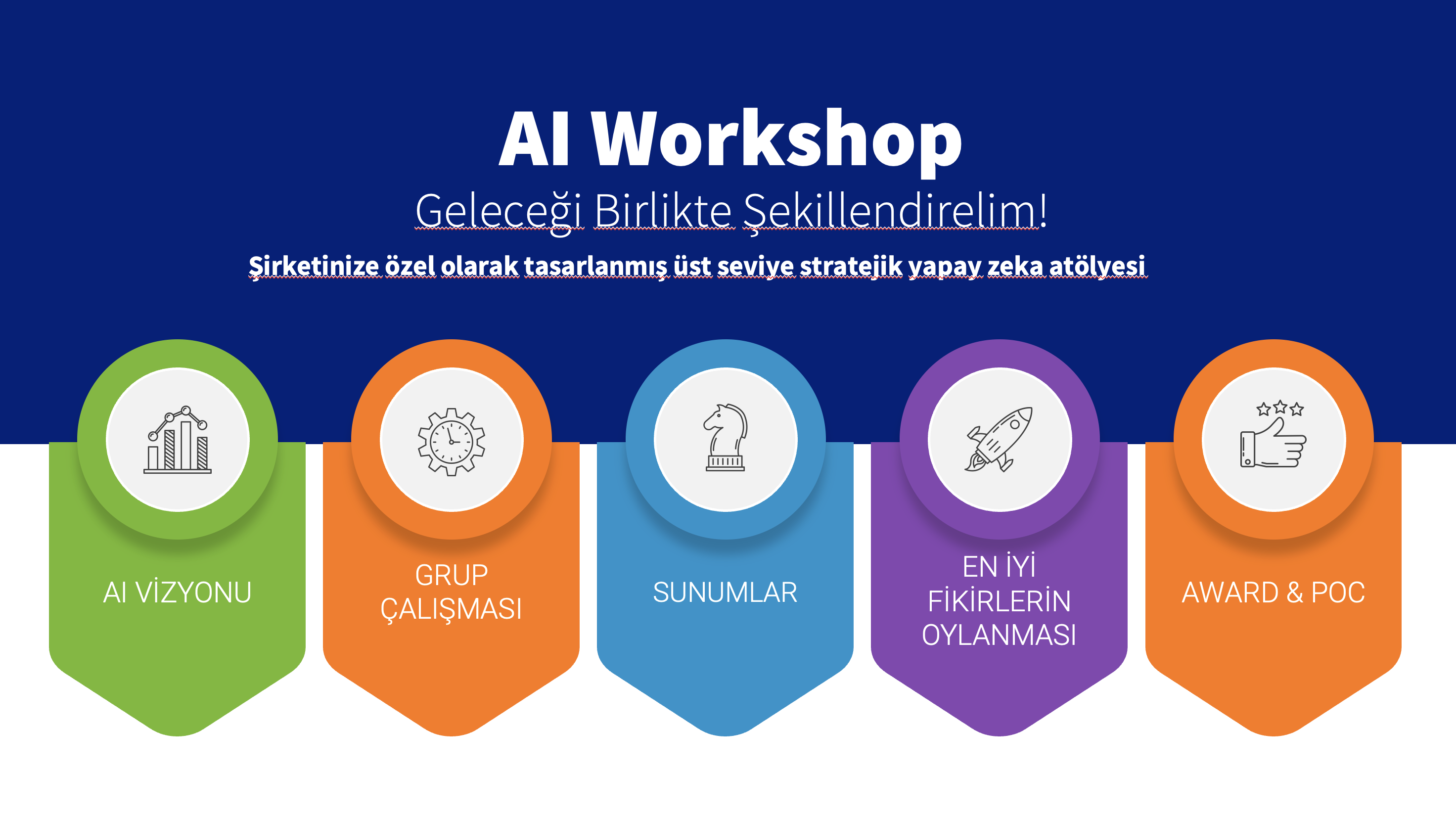 AI Workshop

Geleceği Birlikte Şekillendirelim!

Şirketinize özel olarak tasarlanmış üst seviye stratejik yapay zeka atölyesi

AI VİZYONU

GRUP ÇALIŞMASI

SUNUMLAR

EN İYİ FİKİRLERİN OYLANMASI

AWARD & POC